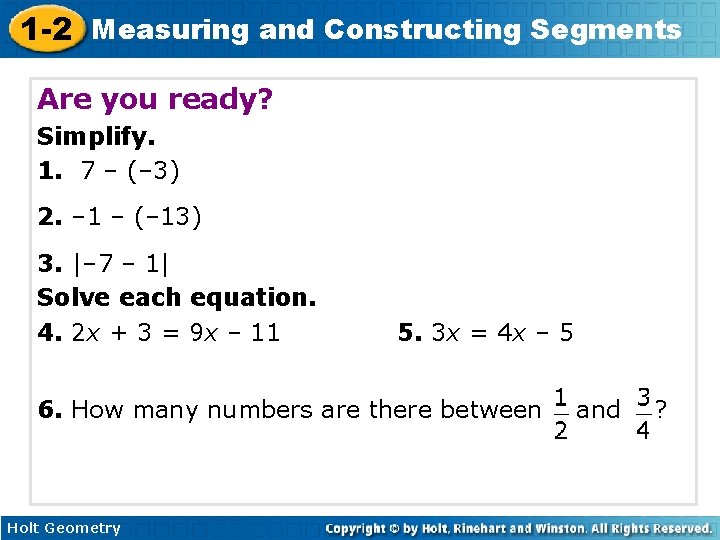 1-2 Measuring and Constructing Segments

Are you ready?

Simplify.

1. $7 - (-3)$

2. $-1 - (-13)$

3. $|-7 - 1|$

Solve each equation.

4. $2x + 3 = 9x - 11$

5. $3x = 4x - 5$

6. How many numbers are there between $\frac{1}{2}$ and $\frac{3}{4}$?

Holt Geometry

Copyright © by Holt, Rinehart and Winston. All Rights Reserved.